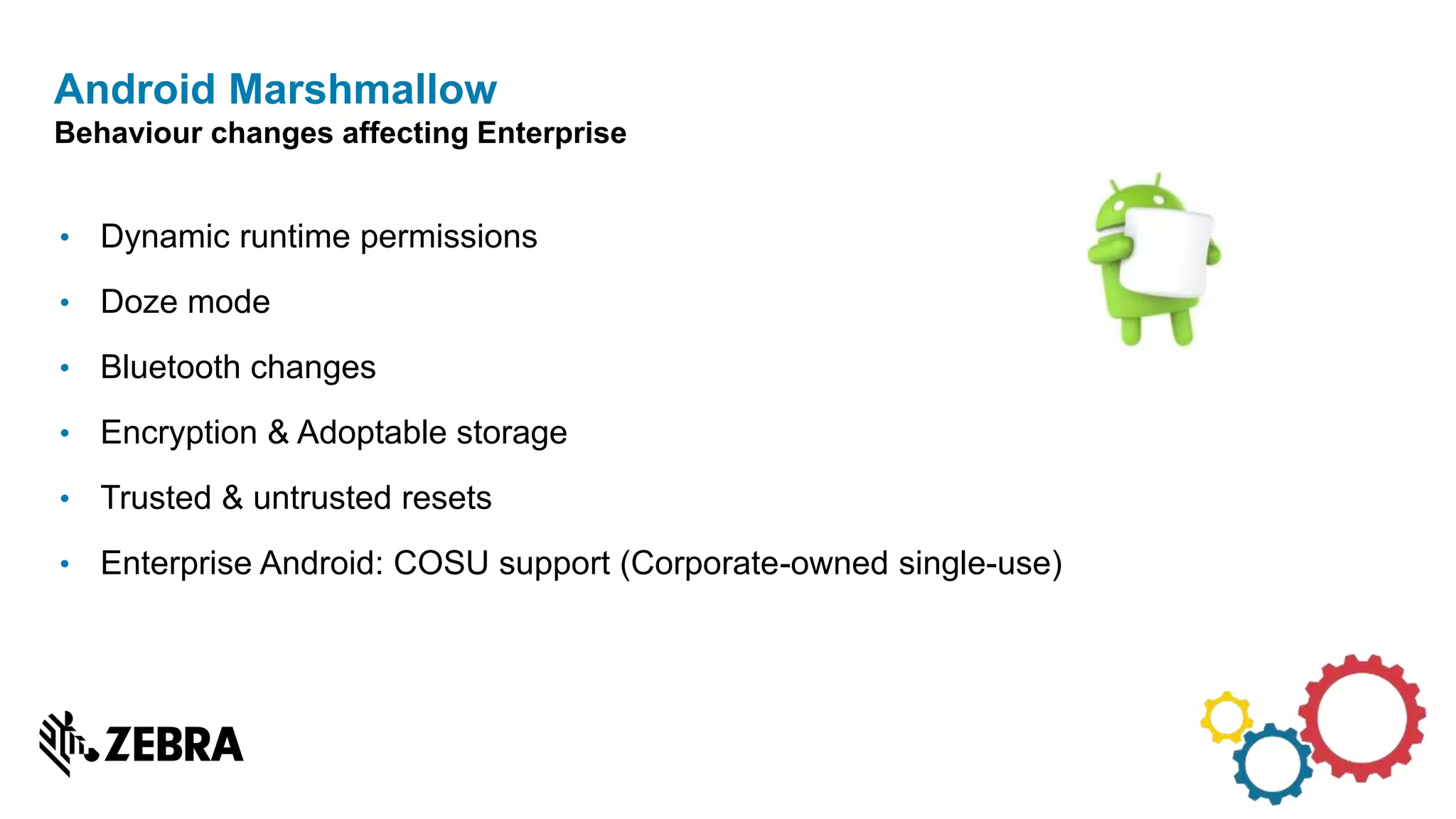 Android Marshmallow
Behaviour changes affecting Enterprise

• Dynamic runtime permissions
• Doze mode
• Bluetooth changes
• Encryption & Adoptable storage
• Trusted & untrusted resets
• Enterprise Android: COSU support (Corporate-owned single-use)

ZEBRA